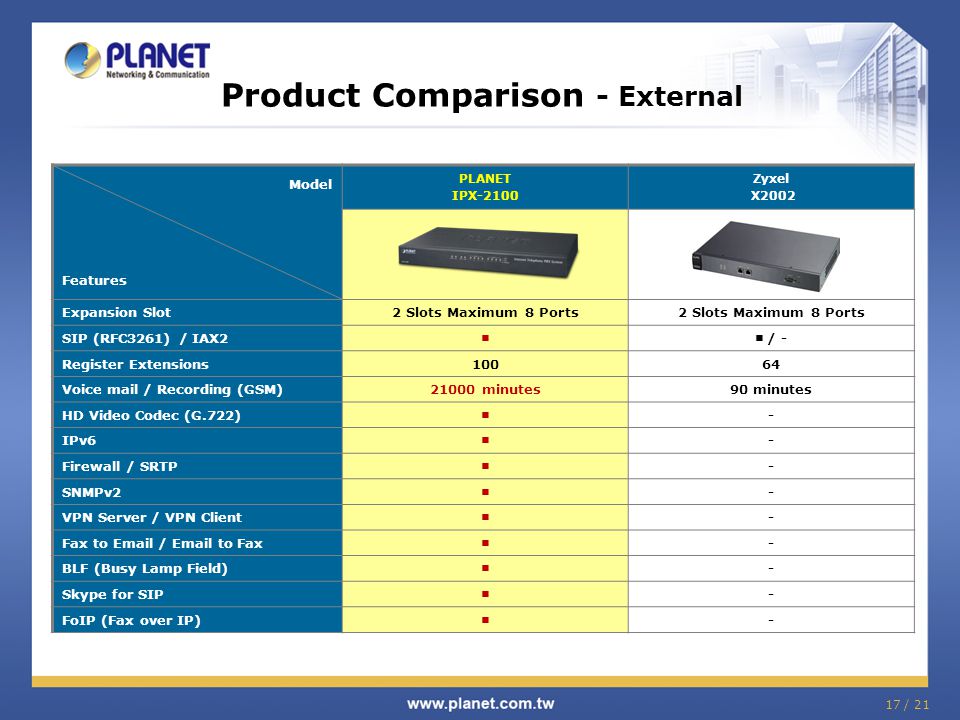 PLANET
Networking & Communication

Product Comparison - External

| Model / Features | PLANET IPX-2100 | Zyxel X2002 |
|---|---|---|
| Expansion Slot | 2 Slots Maximum 8 Ports | 2 Slots Maximum 8 Ports |
| SIP (RFC3261) / IAX2 | ■ | ■ / - |
| Register Extensions | 100 | 64 |
| Voice mail / Recording (GSM) | 21000 minutes | 90 minutes |
| HD Video Codec (G.722) | ■ | - |
| IPv6 | ■ | - |
| Firewall / SRTP | ■ | - |
| SNMPv2 | ■ | - |
| VPN Server / VPN Client | ■ | - |
| Fax to Email / Email to Fax | ■ | - |
| BLF (Busy Lamp Field) | ■ | - |
| Skype for SIP | ■ | - |
| FoIP (Fax over IP) | ■ | - |

www.planet.com.tw

17 / 21